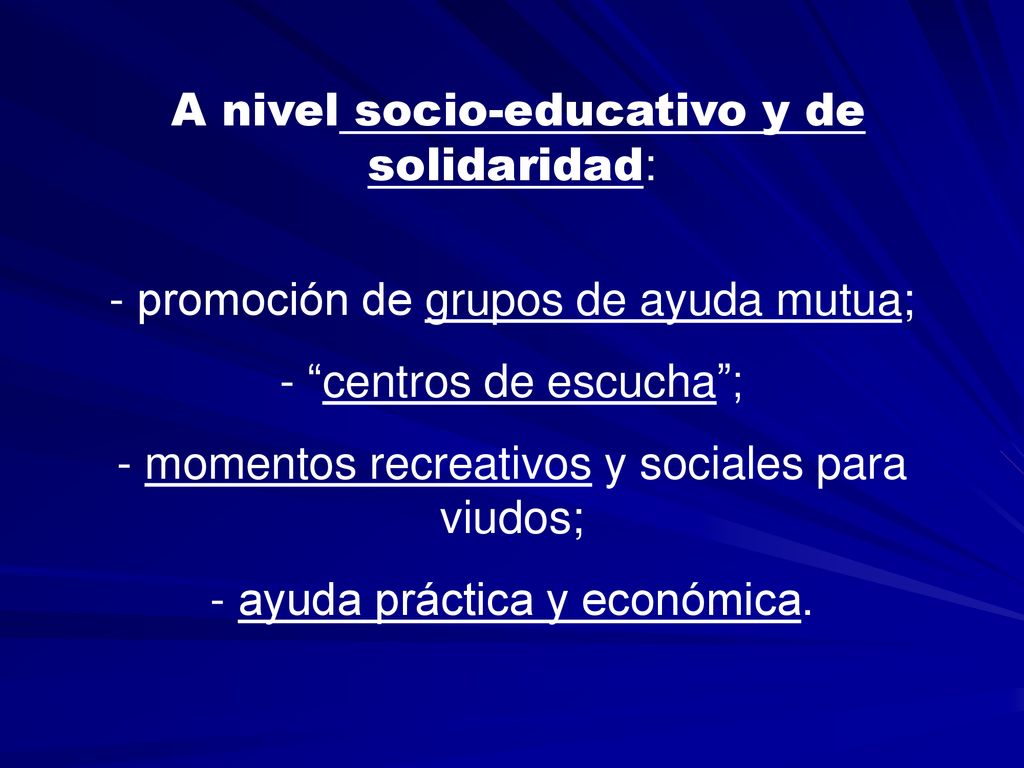 A nivel socio-educativo y de solidaridad:

- promoción de grupos de ayuda mutua;

- “centros de escucha”;

- momentos recreativos y sociales para viudos;

- ayuda práctica y económica.